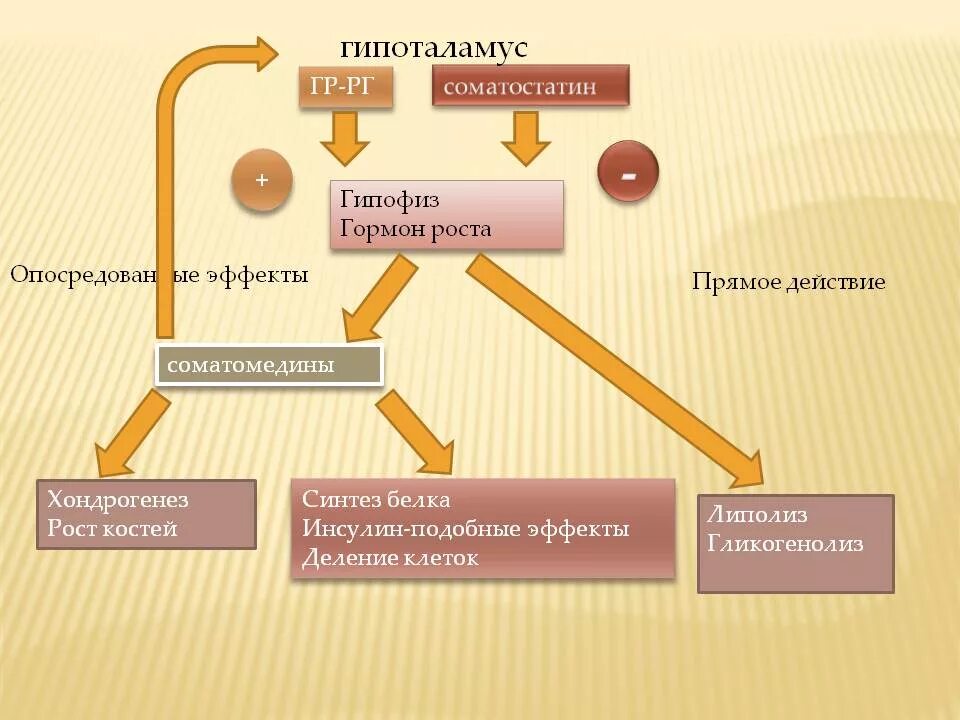 гипоталамус

ГР-РГ

соматостатин

+

-

Гипофиз
Гормон роста

Опосредованные эффекты

Прямое действие

соматомедины

Хондрогенез
Рост костей

Синтез белка
Инсулин-подобные эффекты
Деление клеток

Липолиз
Гликогенолиз